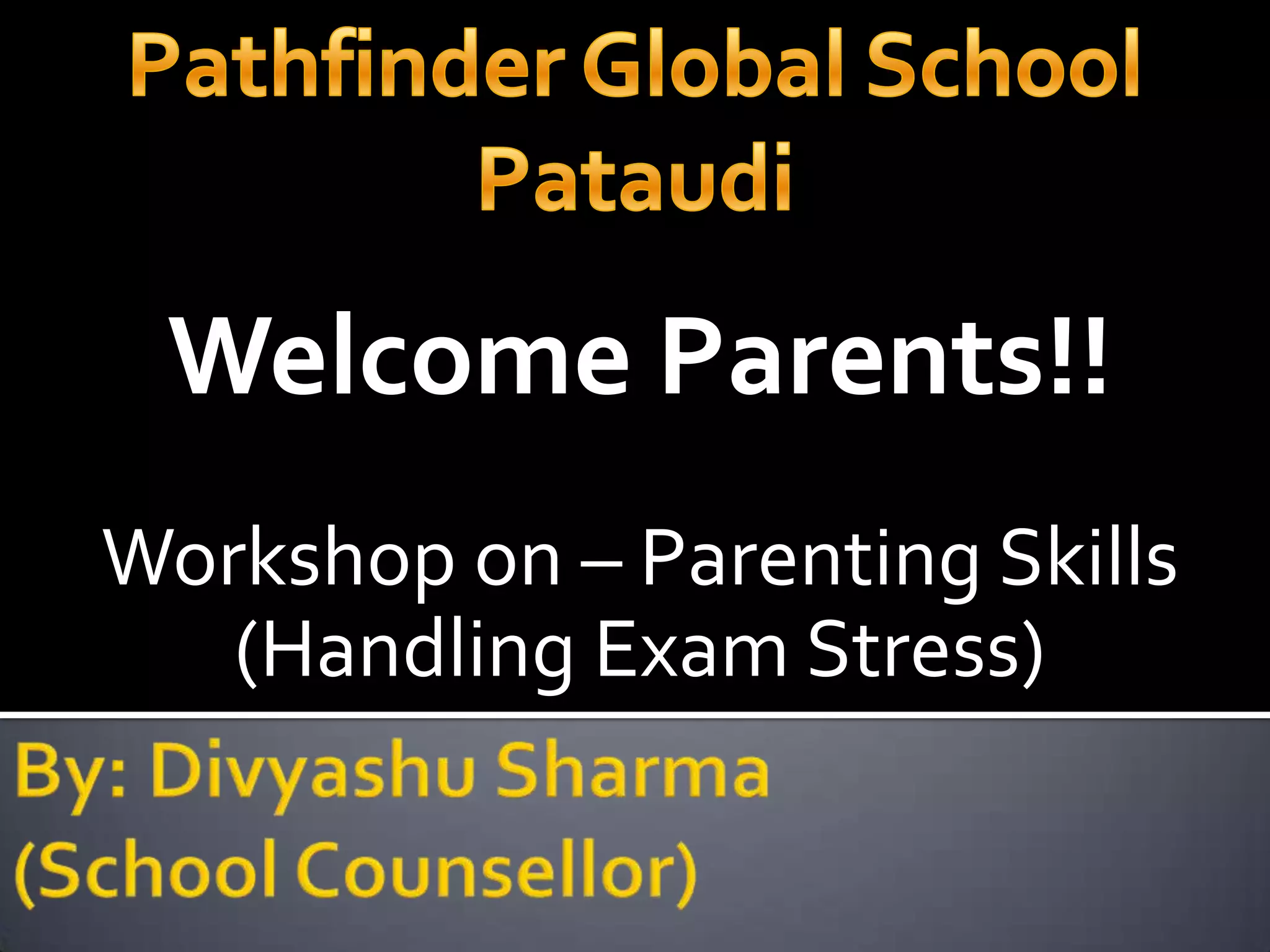 Pathfinder Global School Pataudi

Welcome Parents!!

Workshop on – Parenting Skills (Handling Exam Stress)

By: Divyashu Sharma (School Counsellor)